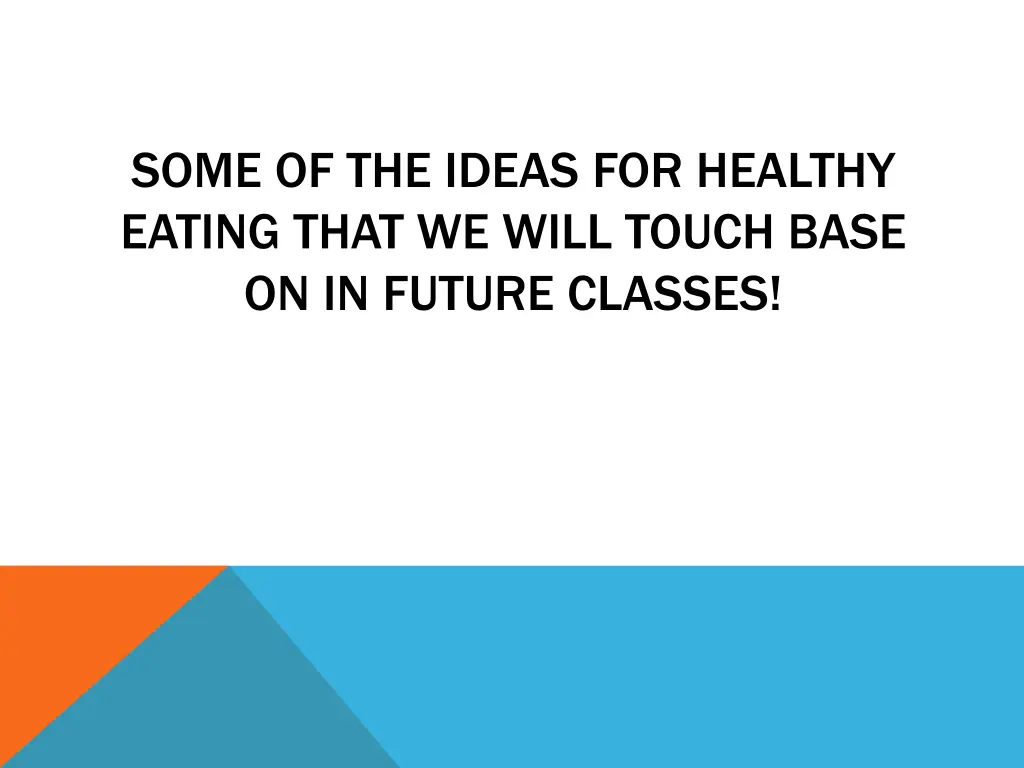 SOME OF THE IDEAS FOR HEALTHY EATING THAT WE WILL TOUCH BASE ON IN FUTURE CLASSES!